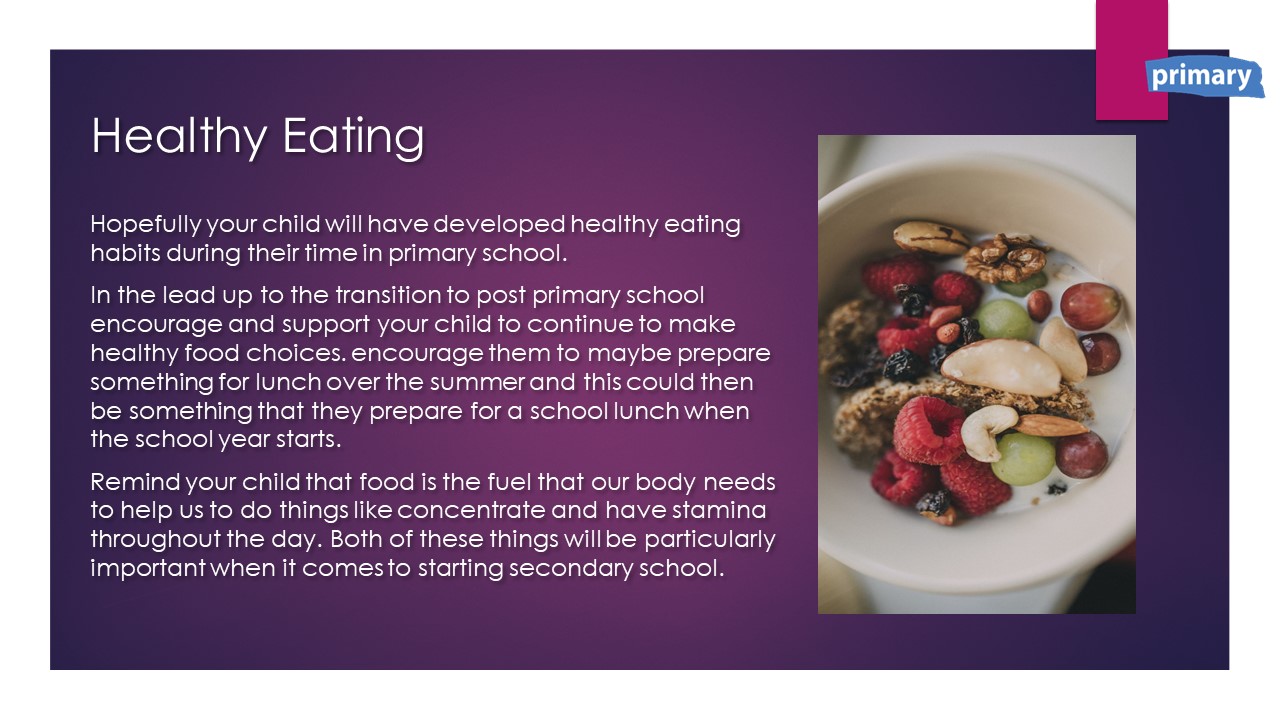 primary

Healthy Eating

Hopefully your child will have developed healthy eating habits during their time in primary school.

In the lead up to the transition to post primary school encourage and support your child to continue to make healthy food choices. encourage them to maybe prepare something for lunch over the summer and this could then be something that they prepare for a school lunch when the school year starts.

Remind your child that food is the fuel that our body needs to help us to do things like concentrate and have stamina throughout the day. Both of these things will be particularly important when it comes to starting secondary school.